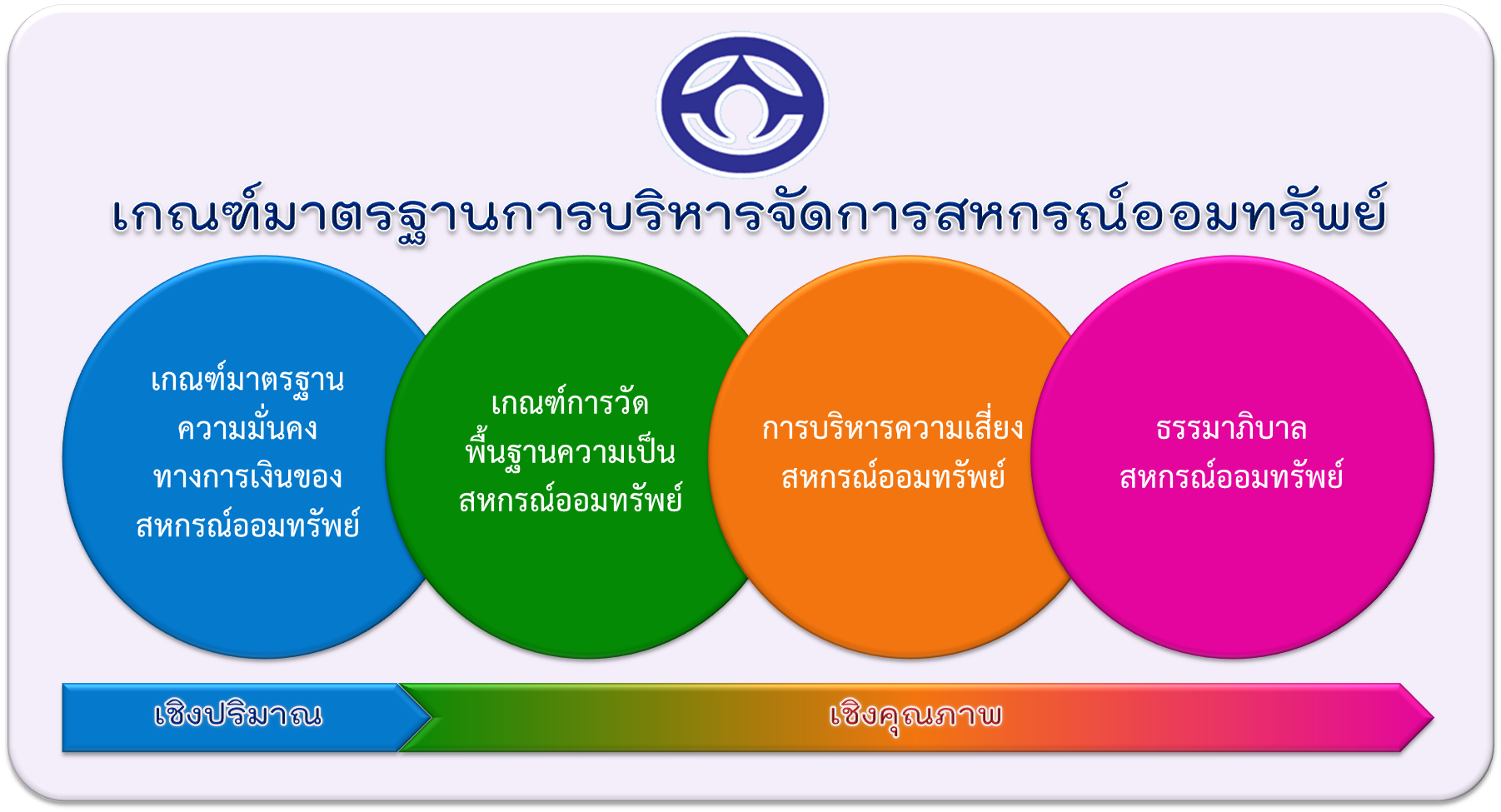 เกณฑ์มาตรฐานการบริหารจัดการสหกรณ์ออมทรัพย์

เกณฑ์มาตรฐาน ความมั่นคง ทางการเงินของ สหกรณ์ออมทรัพย์

เกณฑ์การวัด พื้นฐานความเป็น สหกรณ์ออมทรัพย์

การบริหารความเสี่ยง สหกรณ์ออมทรัพย์

ธรรมาภิบาล สหกรณ์ออมทรัพย์

เชิงปริมาณ

เชิงคุณภาพ